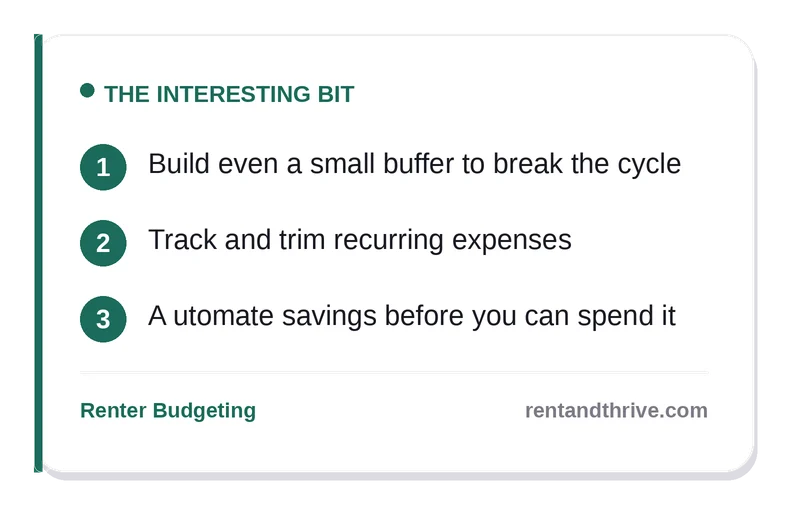 • THE INTERESTING BIT

1 Build even a small buffer to break the cycle

2 Track and trim recurring expenses

3 A utomate savings before you can spend it

Renter Budgeting

rentandthrive.com